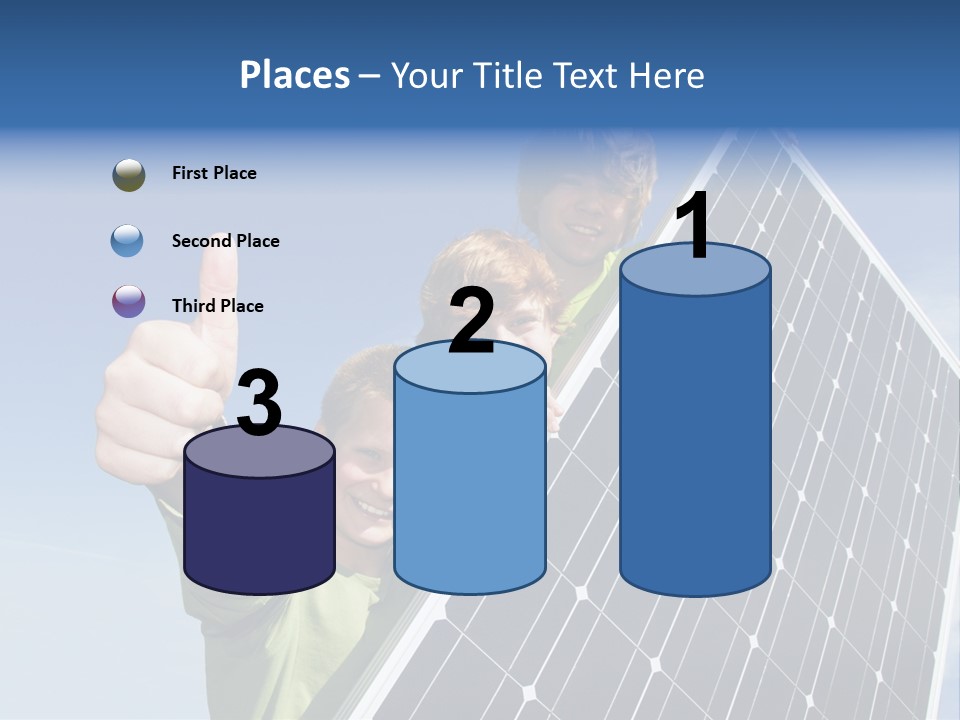 Places – Your Title Text Here

First Place

Second Place

Third Place

3

2

1